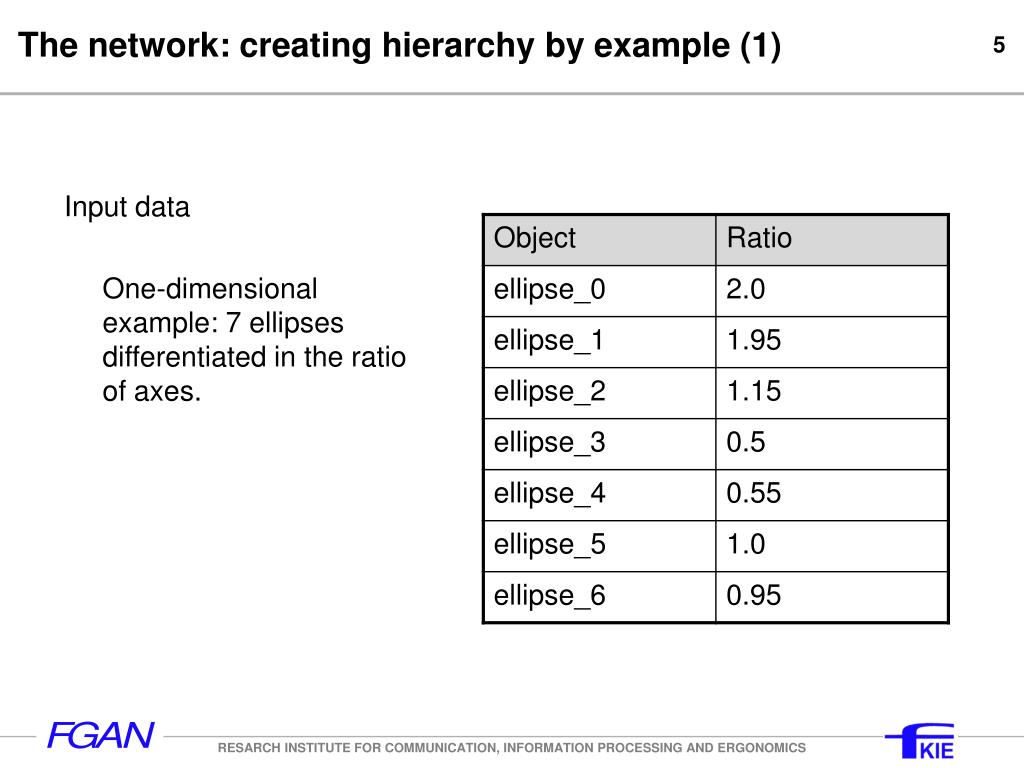 The network: creating hierarchy by example (1)

5

Input data

One-dimensional example: 7 ellipses differentiated in the ratio of axes.

| Object | Ratio |
|---|---|
| ellipse_0 | 2.0 |
| ellipse_1 | 1.95 |
| ellipse_2 | 1.15 |
| ellipse_3 | 0.5 |
| ellipse_4 | 0.55 |
| ellipse_5 | 1.0 |
| ellipse_6 | 0.95 |

FGAN

RESARCH INSTITUTE FOR COMMUNICATION, INFORMATION PROCESSING AND ERGONOMICS

FKIE